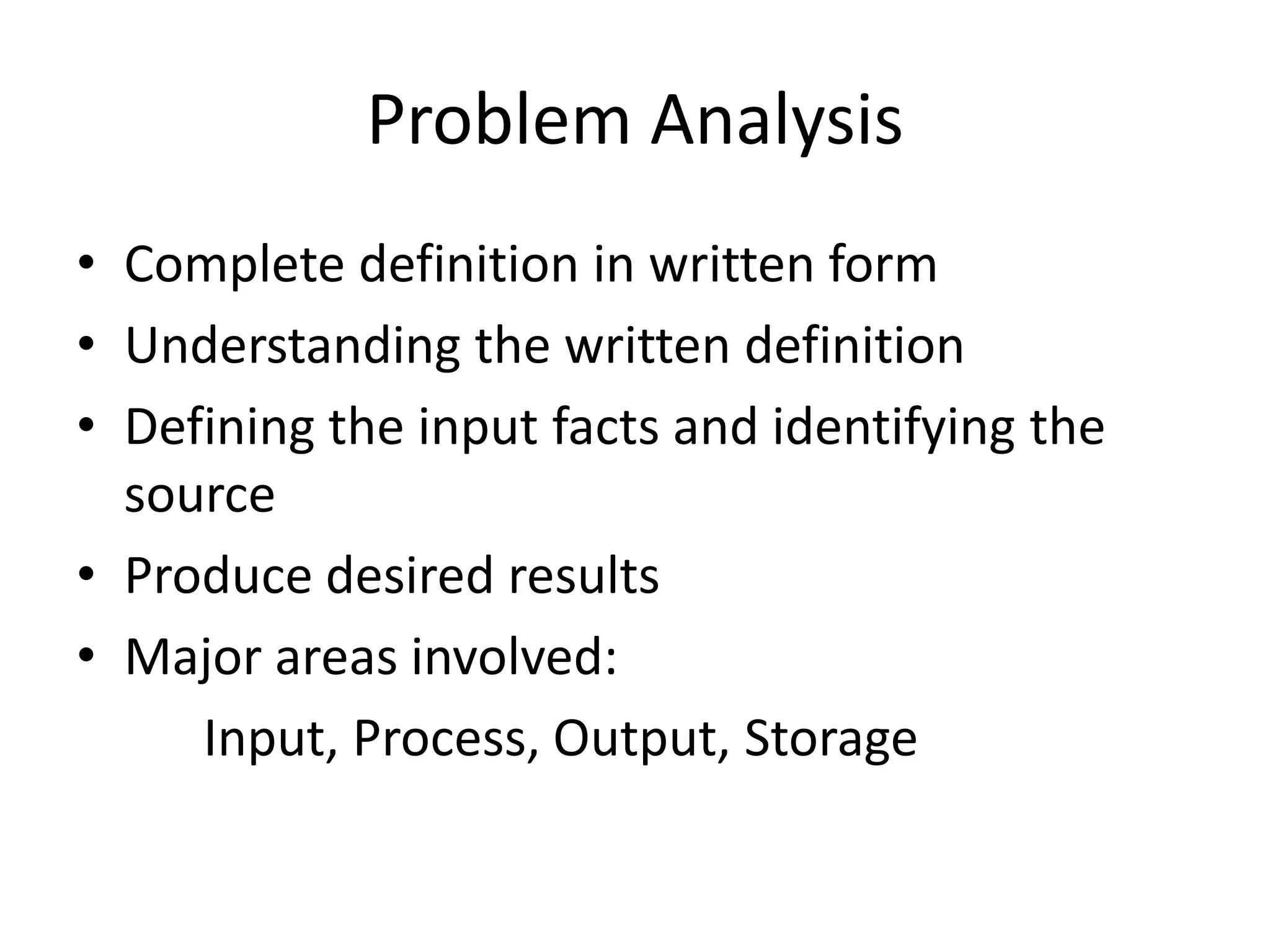 Problem Analysis

• Complete definition in written form
• Understanding the written definition
• Defining the input facts and identifying the source
• Produce desired results
• Major areas involved:

Input, Process, Output, Storage